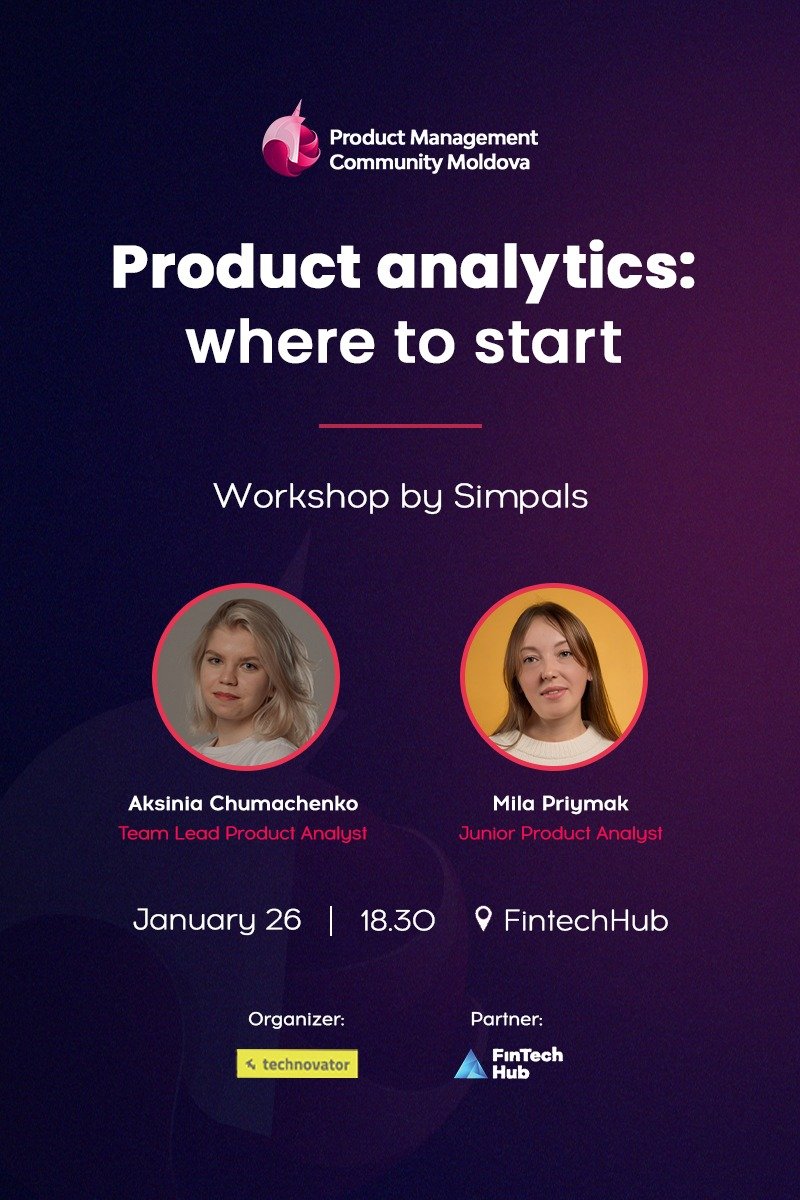 Product Management Community Moldova

Product analytics: where to start

Workshop by Simpals

Aksinia Chumachenko
Team Lead Product Analyst

Mila Priymak
Junior Product Analyst

January 26 | 18.30 FintechHub

Organizer:
technovator

Partner:
FinTech Hub